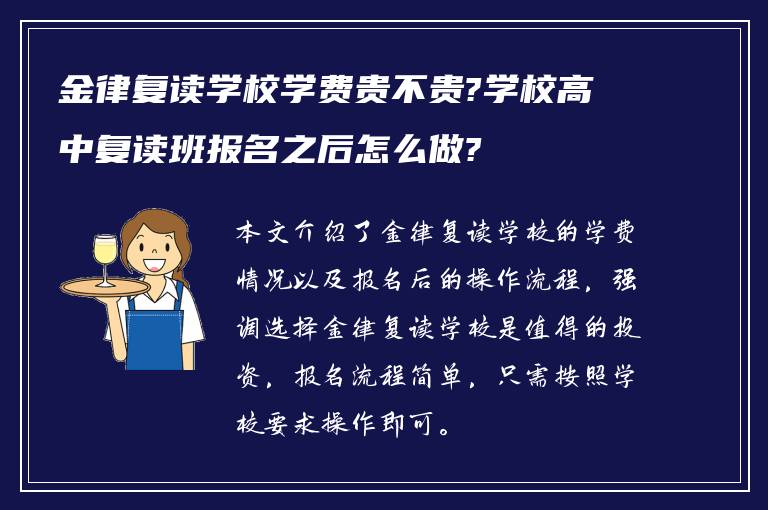 金律复读学校学费贵不贵?学校高中复读班报名之后怎么做?

本文介绍了金律复读学校的学费情况以及报名后的操作流程，强调选择金律复读学校是值得的投资，报名流程简单，只需按照学校要求操作即可。